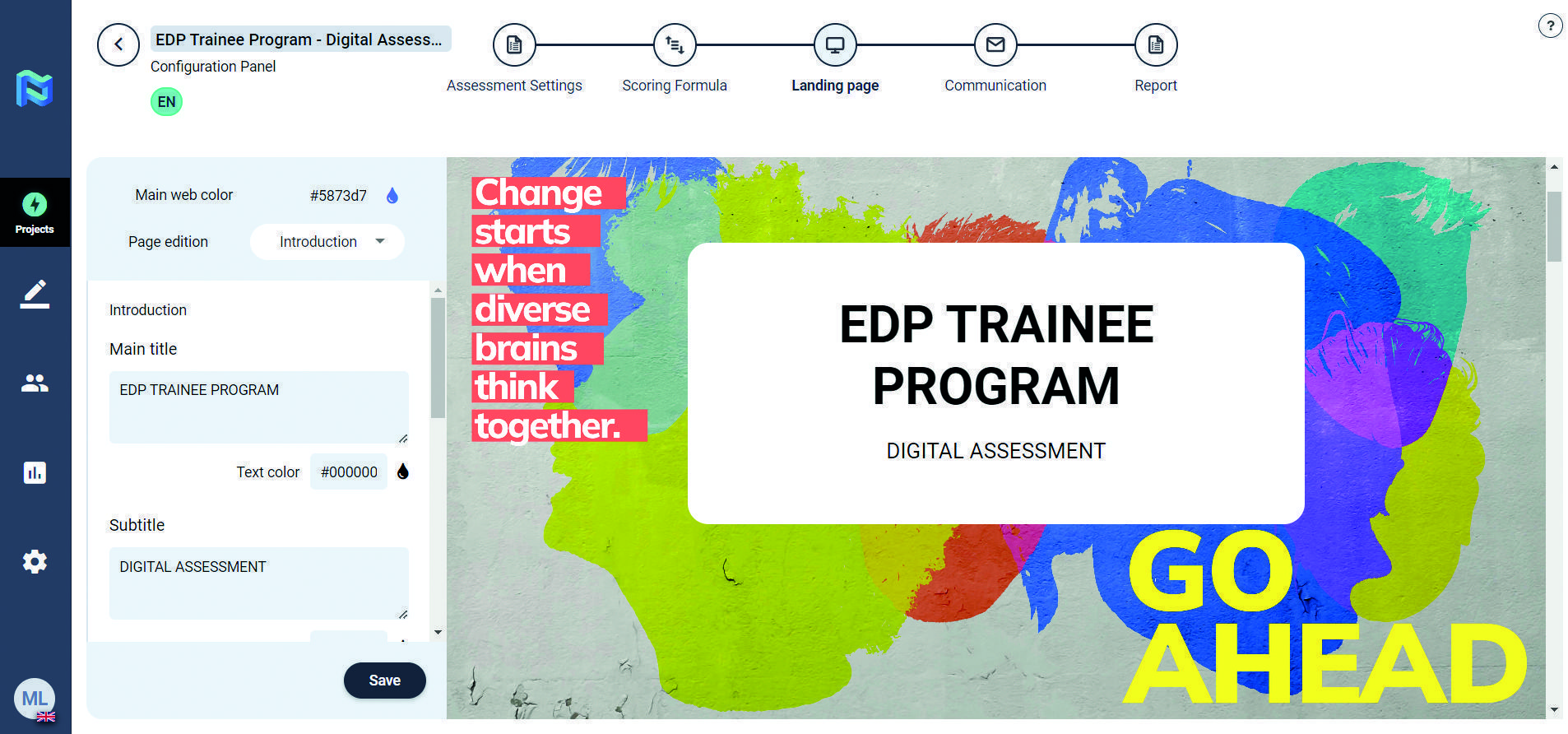 Projects

ML

EDP Trainee Program - Digital Assess...
Configuration Panel
EN

Assessment Settings
Scoring Formula
Landing page
Communication
Report

?

Main web color #5873d7
Page edition Introduction

Introduction
Main title
EDP TRAINEE PROGRAM
Text color #000000
Subtitle
DIGITAL ASSESSMENT

Save

Change starts when diverse brains think together.

EDP TRAINEE PROGRAM
DIGITAL ASSESSMENT

GO AHEAD